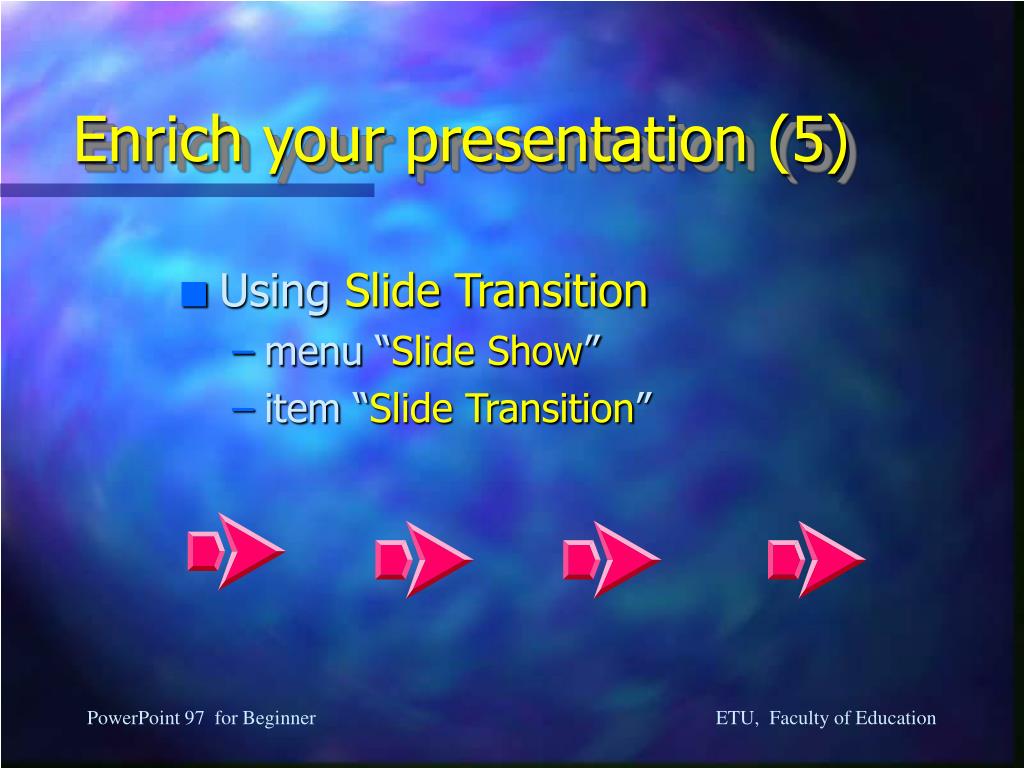 Enrich your presentation (5)

Using Slide Transition
– menu “Slide Show”
– item “Slide Transition”

PowerPoint 97 for Beginner

ETU, Faculty of Education